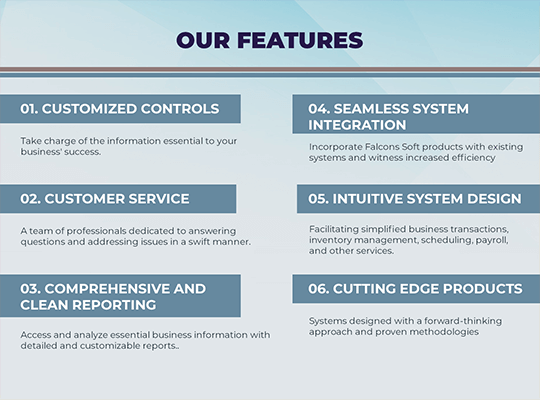 OUR FEATURES

01. CUSTOMIZED CONTROLS

Take charge of the information essential to your business' success.

02. CUSTOMER SERVICE

A team of professionals dedicated to answering questions and addressing issues in a swift manner.

03. COMPREHENSIVE AND CLEAN REPORTING

Access and analyze essential business information with detailed and customizable reports..

04. SEAMLESS SYSTEM INTEGRATION

Incorporate Falcons Soft products with existing systems and witness increased efficiency

05. INTUITIVE SYSTEM DESIGN

Facilitating simplified business transactions, inventory management, scheduling, payroll, and other services.

06. CUTTING EDGE PRODUCTS

Systems designed with a forward-thinking approach and proven methodologies